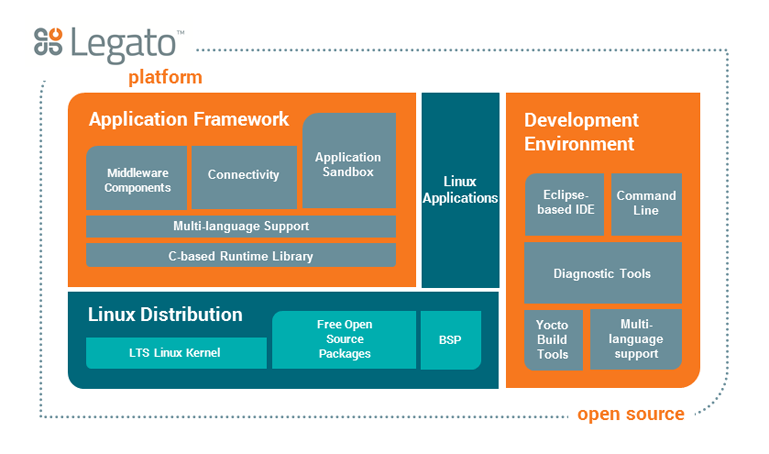 Legato™
platform

Application Framework

Middleware Components

Connectivity

Application Sandbox

Multi-language Support

C-based Runtime Library

Linux Applications

Development Environment

Eclipse-based IDE

Command Line

Diagnostic Tools

Yocto Build Tools

Multi-language support

Linux Distribution

LTS Linux Kernel

Free Open Source Packages

BSP

open source